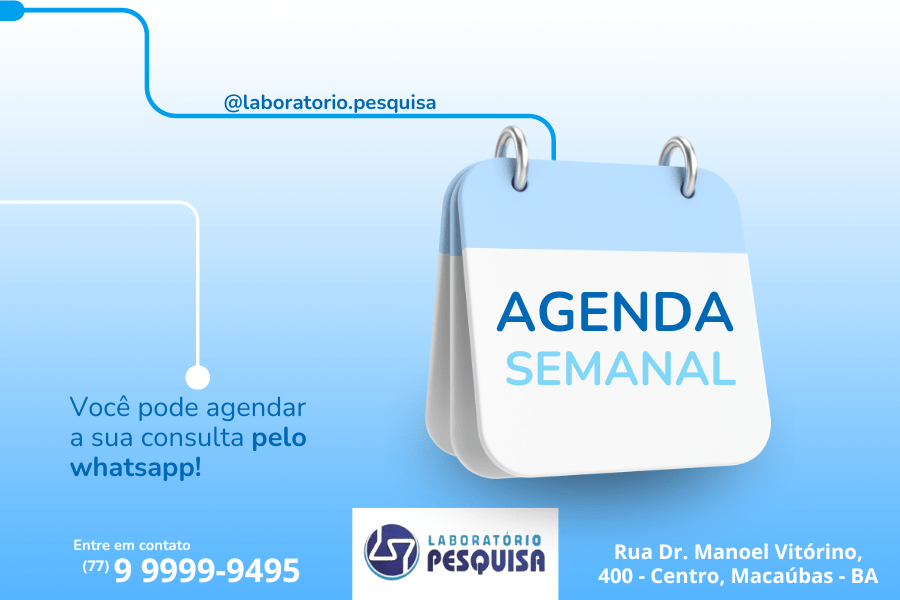 @laboratorio.pesquisa

AGENDA
SEMANAL

Você pode agendar a sua consulta pelo whatsapp!

Entre em contato
(77) 9 9999-9495

LABORATÓRIO
PESQUISA

Rua Dr. Manoel Vitórino, 400 - Centro, Macaúbas - BA